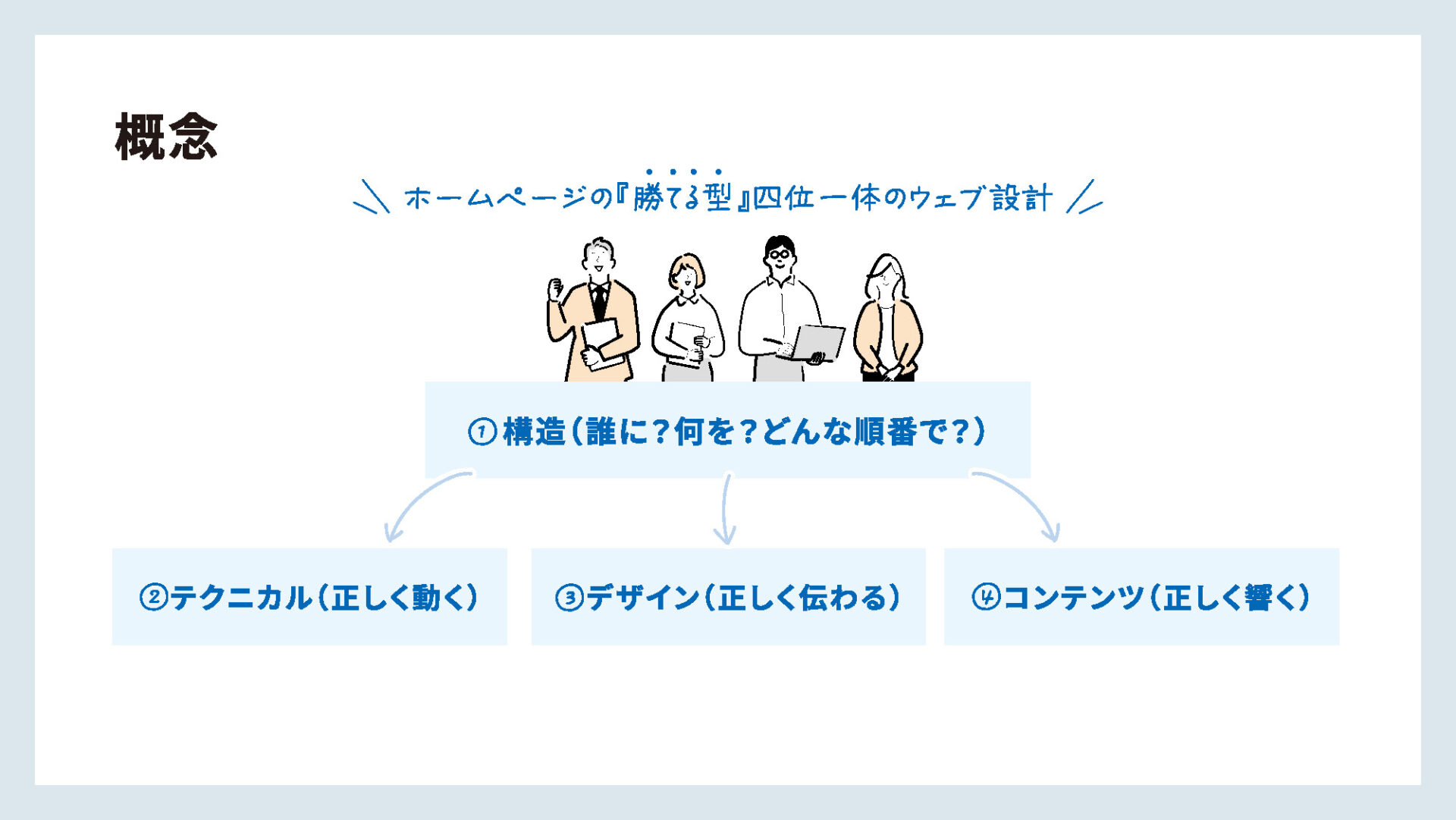 概念

ホームページの『勝てる型』四位一体のウェブ設計

①構造（誰に？何を？どんな順番で？）

②テクニカル（正しく動く）

③デザイン（正しく伝わる）

④コンテンツ（正しく響く）